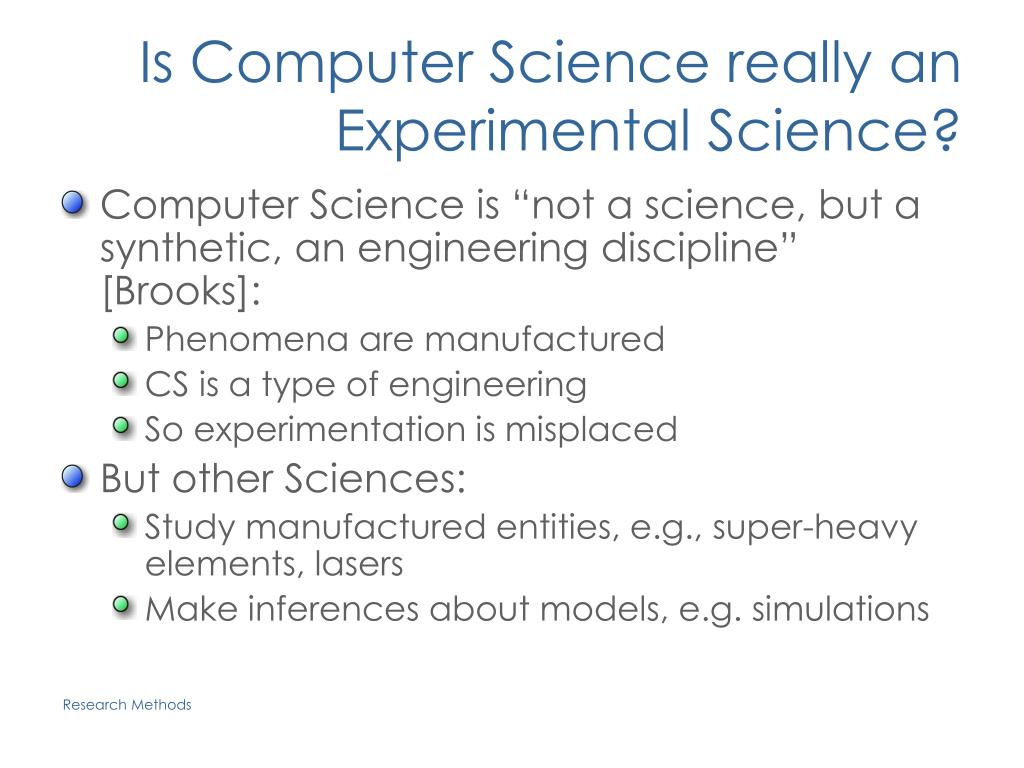 Is Computer Science really an Experimental Science?

Computer Science is “not a science, but a synthetic, an engineering discipline” [Brooks]:

Phenomena are manufactured

CS is a type of engineering

So experimentation is misplaced

But other Sciences:

Study manufactured entities, e.g., super-heavy elements, lasers

Make inferences about models, e.g. simulations

Research Methods